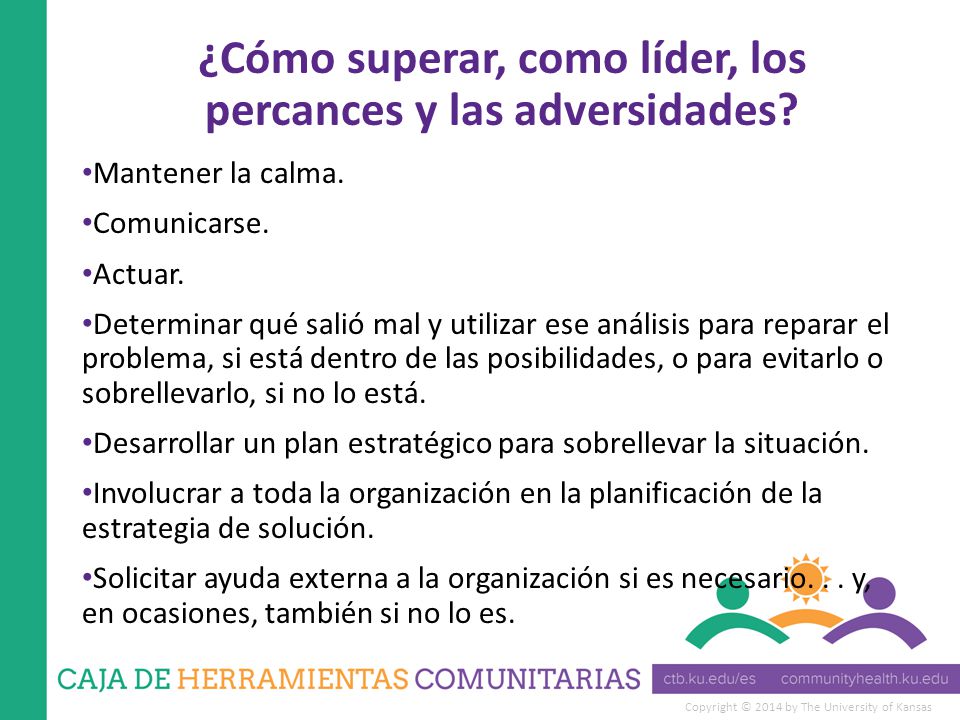 ¿Cómo superar, como líder, los percances y las adversidades?

•Mantener la calma.

•Comunicarse.

•Actuar.

•Determinar qué salió mal y utilizar ese análisis para reparar el problema, si está dentro de las posibilidades, o para evitarlo o sobrellevarlo, si no lo está.

•Desarrollar un plan estratégico para sobrellevar la situación.

•Involucrar a toda la organización en la planificación de la estrategia de solución.

•Solicitar ayuda externa a la organización si es necesario. . . y, en ocasiones, también si no lo es.

CAJA DE HERRAMIENTAS COMUNITARIAS

ctb.ku.edu/es communityhealth.ku.edu

Copyright © 2014 by The University of Kansas